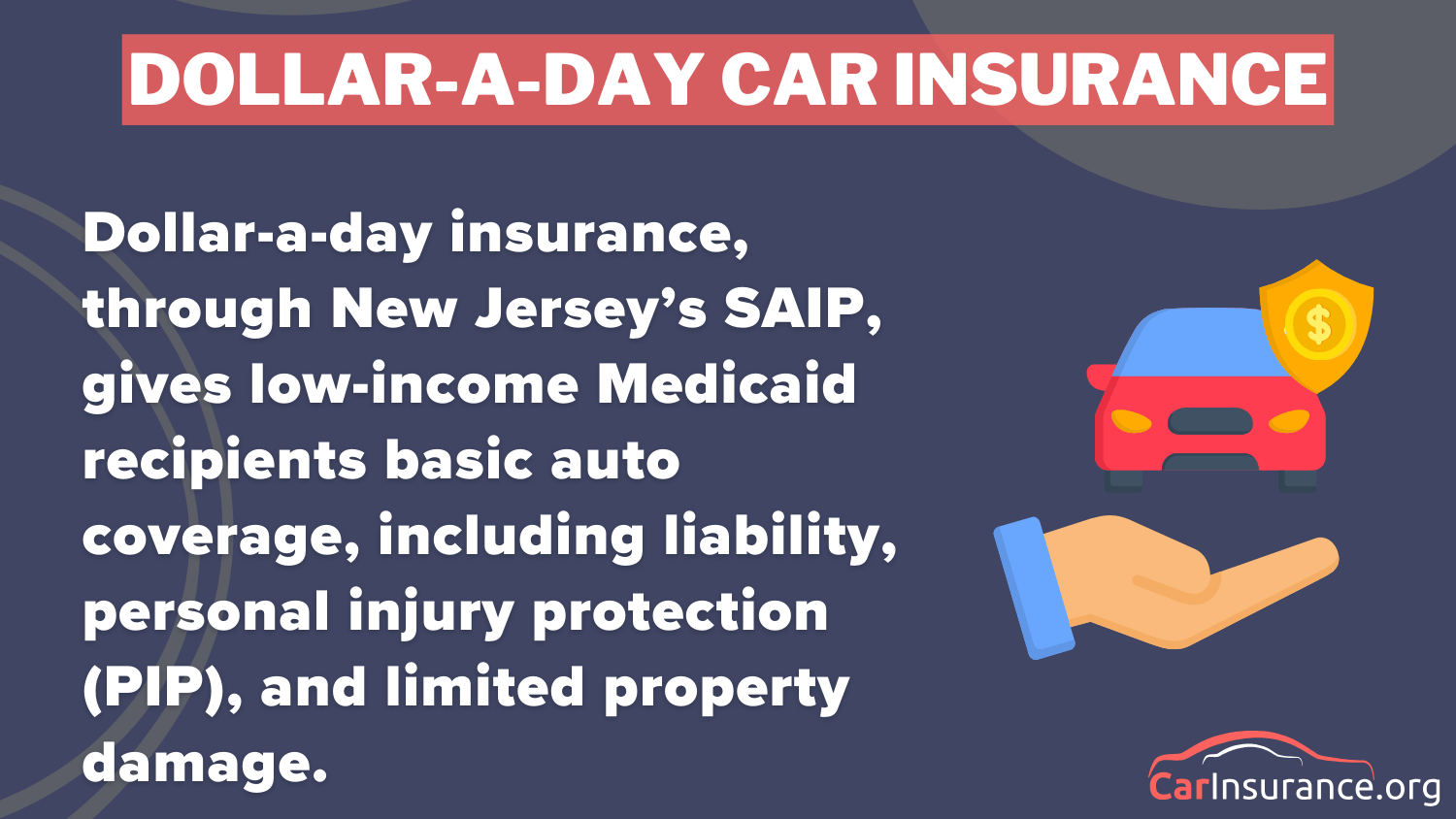 DOLLAR-A-DAY CAR INSURANCE

Dollar-a-day insurance, through New Jersey's SAIP, gives low-income Medicaid recipients basic auto coverage, including liability, personal injury protection (PIP), and limited property damage.

$

CarInsurance.org